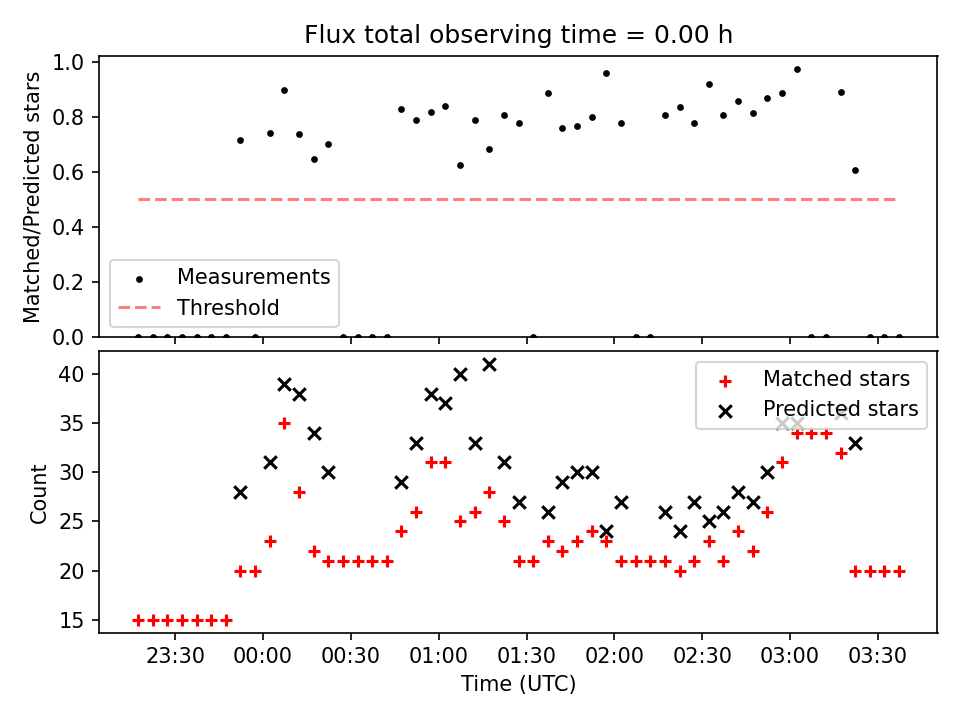 Flux total observing time = 0.00 h

Matched/Predicted stars

1.0
0.8
0.6
0.4
0.2
0.0

Measurements
Threshold

Count

40
35
30
25
20
15

Matched stars
Predicted stars

23:30
00:00
00:30
01:00
01:30
02:00
02:30
03:00
03:30

Time (UTC)